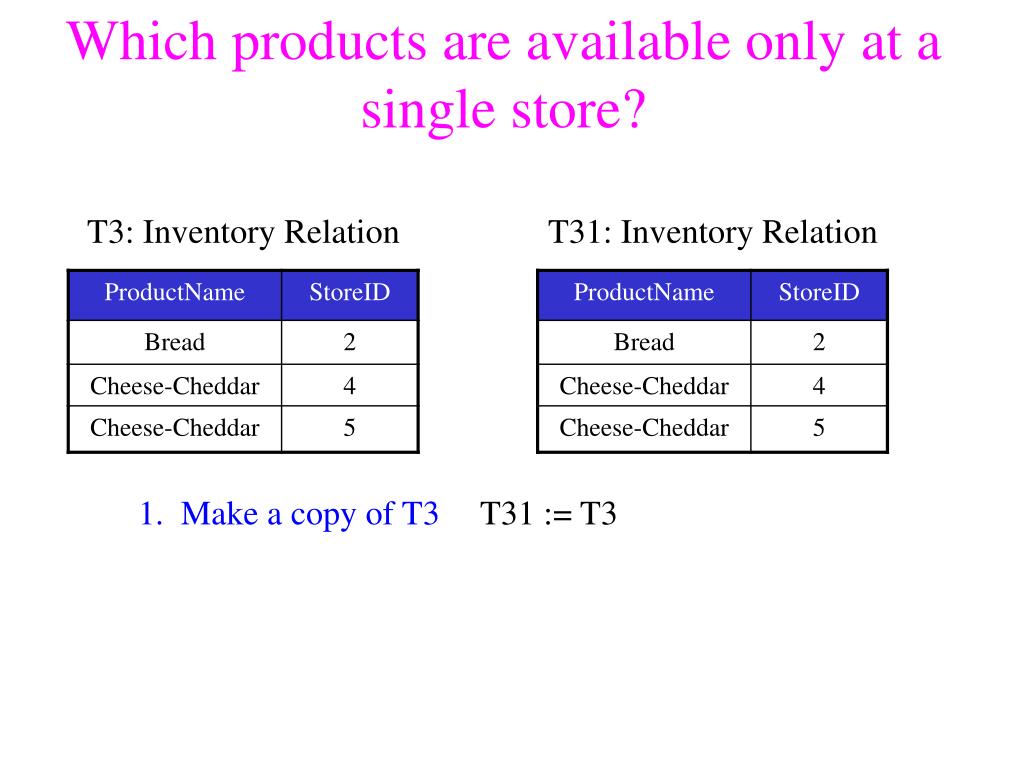 Which products are available only at a single store?

T3: Inventory Relation

| ProductName | StoreID |
|---|---|
| Bread | 2 |
| Cheese-Cheddar | 4 |
| Cheese-Cheddar | 5 |

T31: Inventory Relation

| ProductName | StoreID |
|---|---|
| Bread | 2 |
| Cheese-Cheddar | 4 |
| Cheese-Cheddar | 5 |

1. Make a copy of T3 T31 := T3